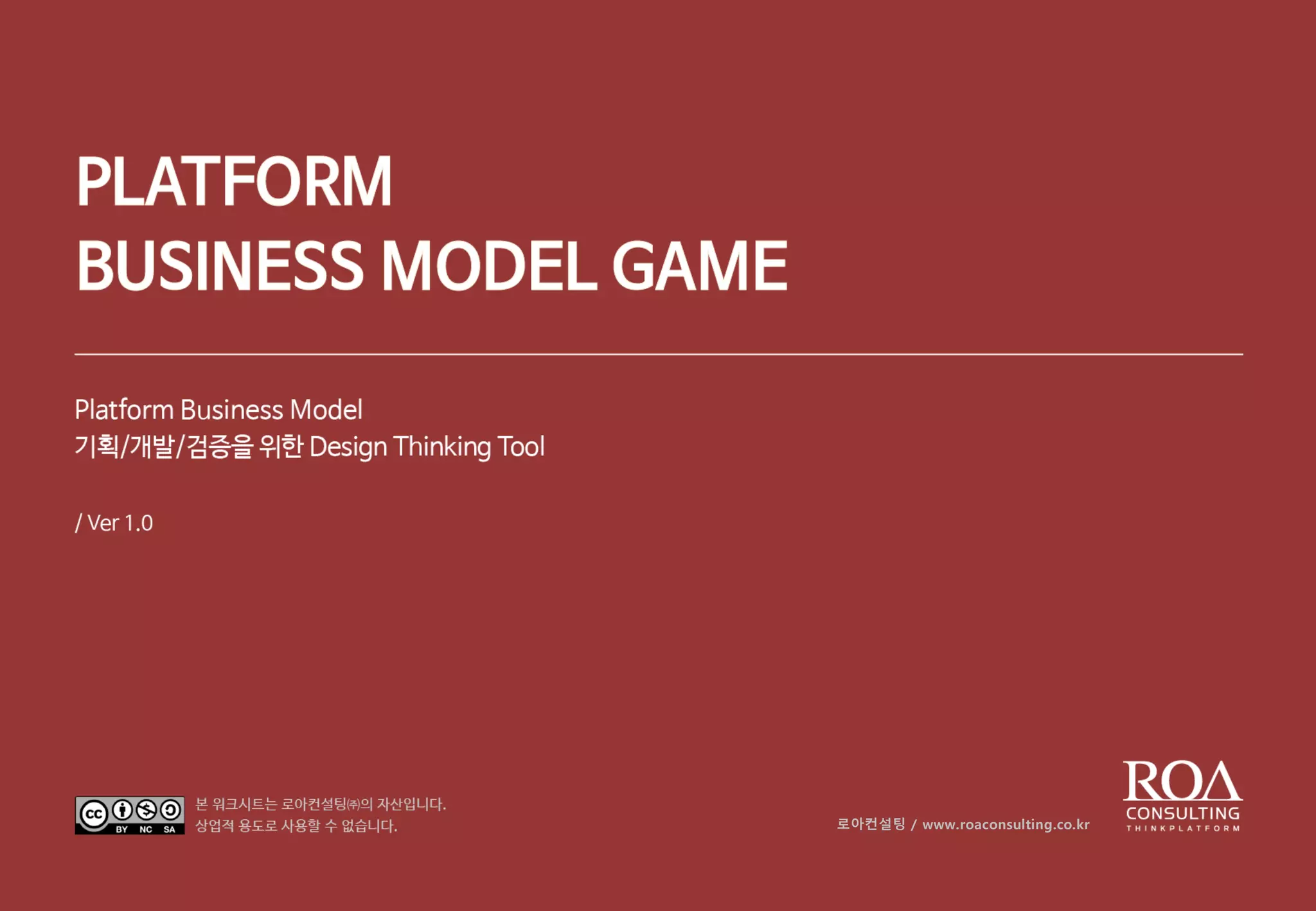 PLATFORM
BUSINESS MODEL GAME

Platform Business Model
기획/개발/검증을 위한 Design Thinking Tool

/ Ver 1.0

cc BY NC SA

본 워크시트는 로아컨설팅㈜의 자산입니다.
상업적 용도로 사용할 수 없습니다.

로아컨설팅 / www.roaconsulting.co.kr

ROA
CONSULTING
THINKPLATFORM